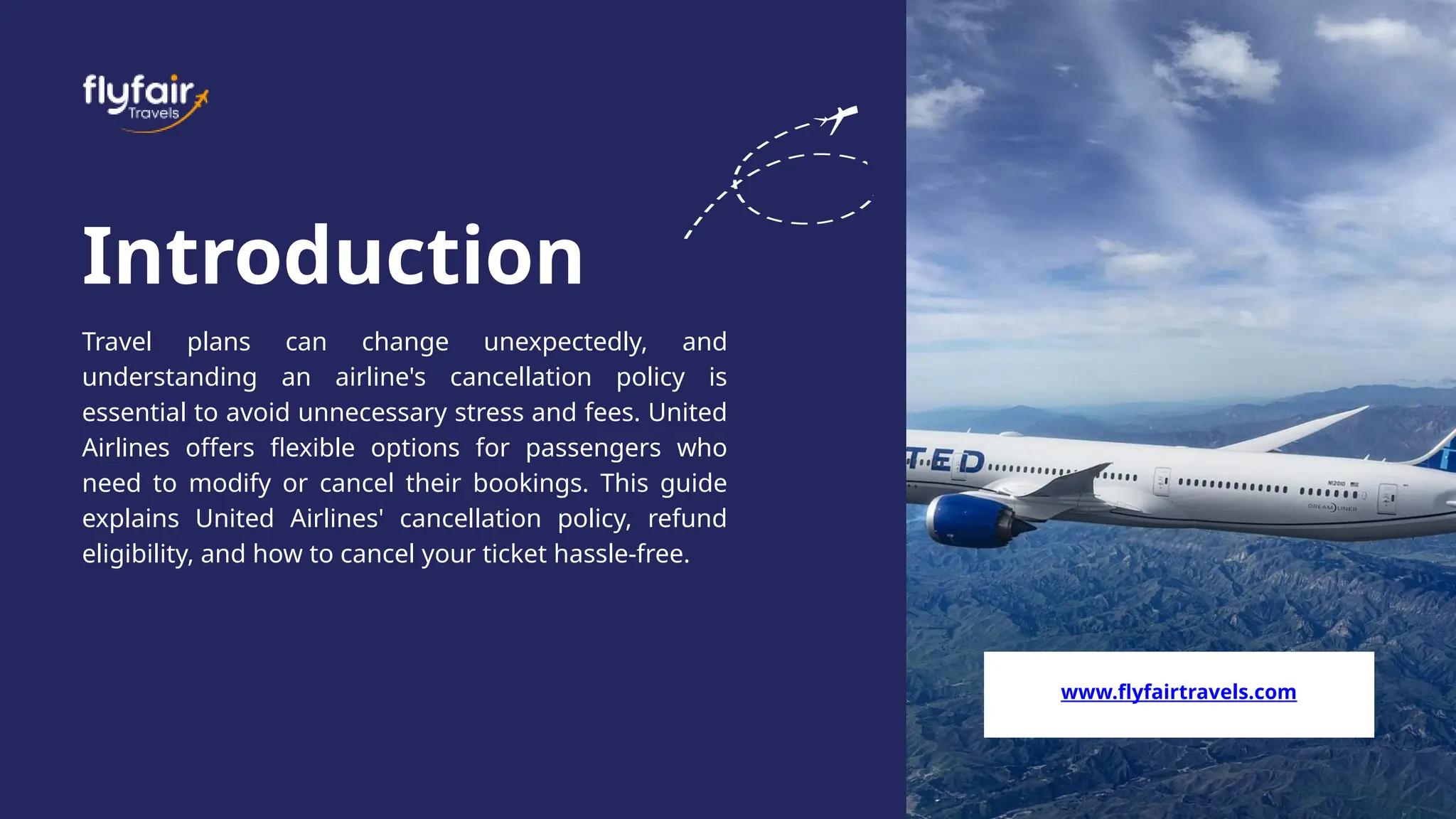 flyfair Travels

Introduction

Travel plans can change unexpectedly, and understanding an airline's cancellation policy is essential to avoid unnecessary stress and fees. United Airlines offers flexible options for passengers who need to modify or cancel their bookings. This guide explains United Airlines' cancellation policy, refund eligibility, and how to cancel your ticket hassle-free.

TED

N12010

DREAMLINER

www.flyfairtravels.com